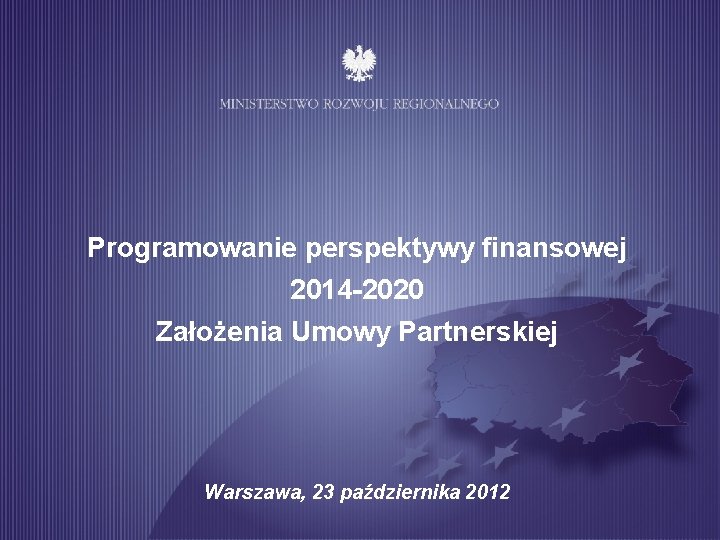 MINISTERSTWO ROZWOJU REGIONALNEGO

Programowanie perspektywy finansowej 2014-2020 Założenia Umowy Partnerskiej

Warszawa, 23 października 2012